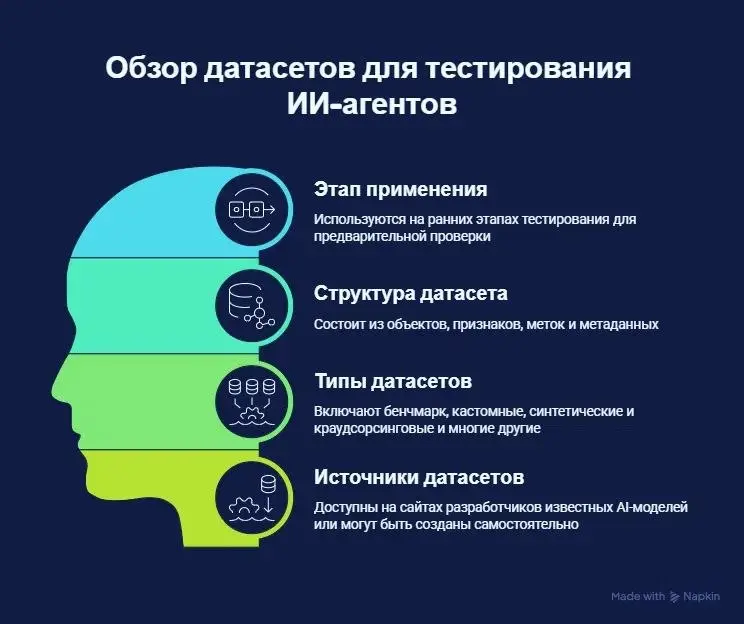 Обзор датасетов для тестирования ИИ-агентов

Этап применения

Используются на ранних этапах тестирования для предварительной проверки

Структура датасета

Состоит из объектов, признаков, меток и метаданных

Типы датасетов

Включают бенчмарк, кастомные, синтетические и краудсорсинговые и многие другие

Источники датасетов

Доступны на сайтах разработчиков известных AI-моделей или могут быть созданы самостоятельно

Made with Napkin